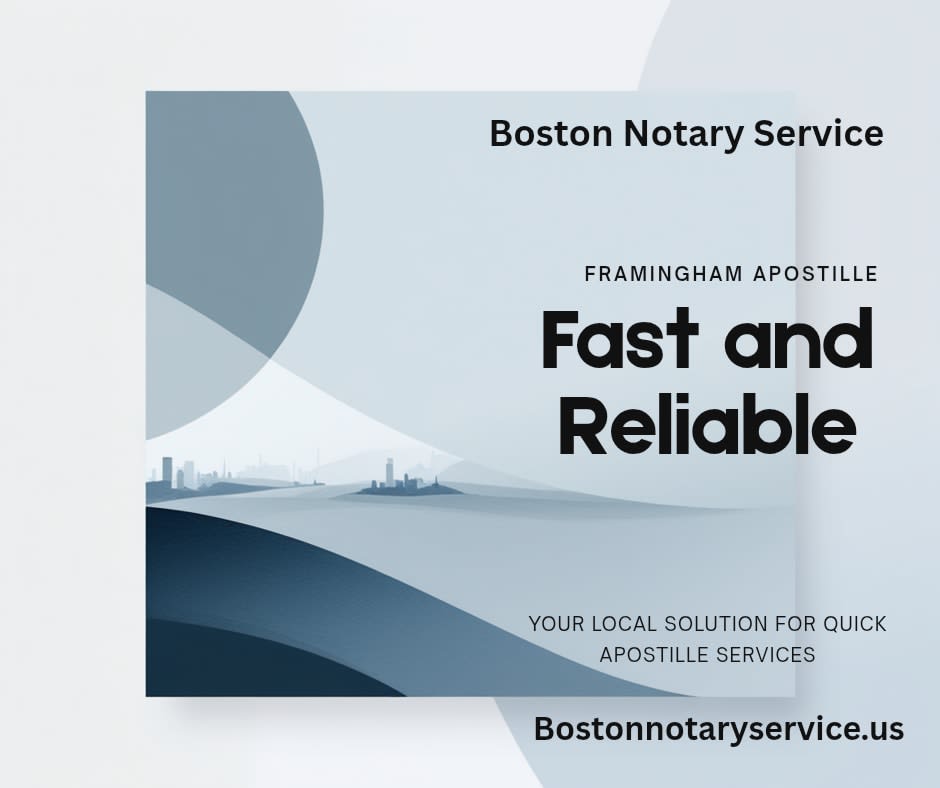 Boston Notary Service

FRAMINGHAM APOSTILLE

Fast and Reliable

YOUR LOCAL SOLUTION FOR QUICK APOSTILLE SERVICES

Bostonnotaryservice.us